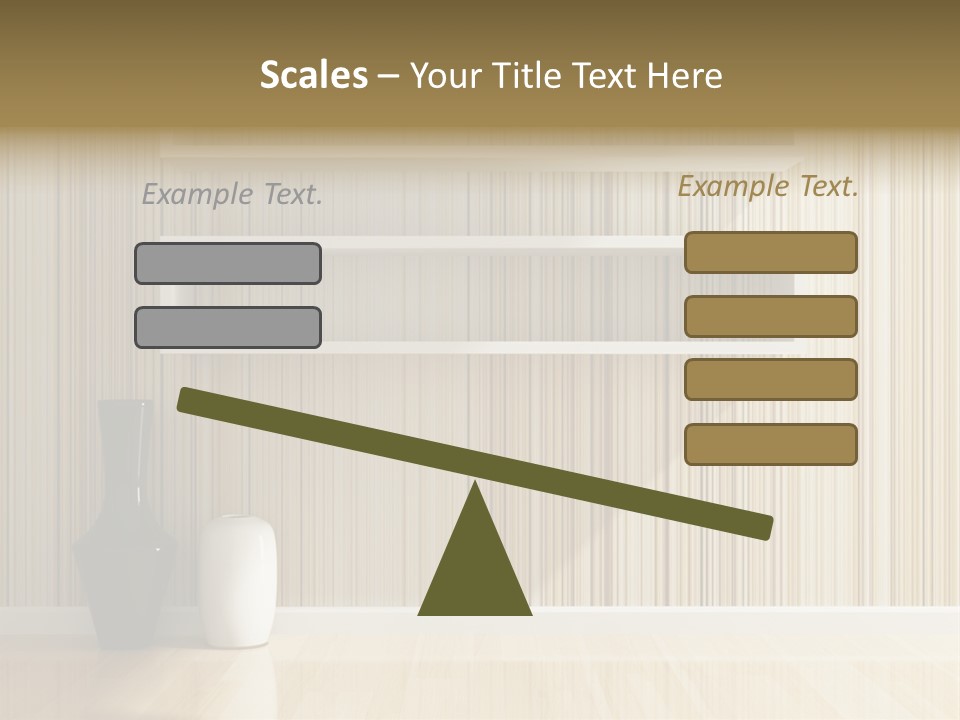 Scales – Your Title Text Here

Example Text.

Example Text.